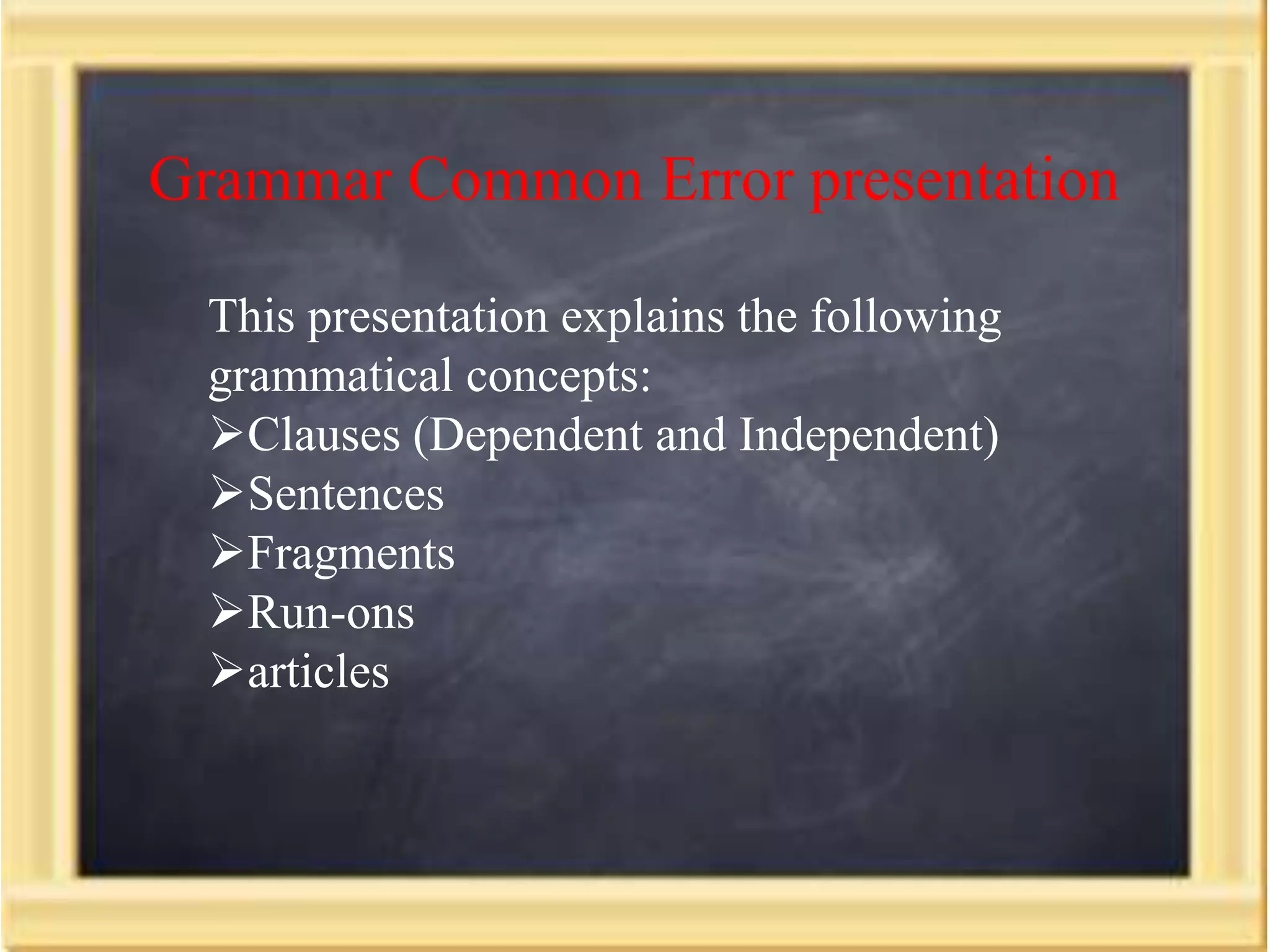 Grammar Common Error presentation

This presentation explains the following grammatical concepts:
➢Clauses (Dependent and Independent)
➢Sentences
➢Fragments
➢Run-ons
➢articles